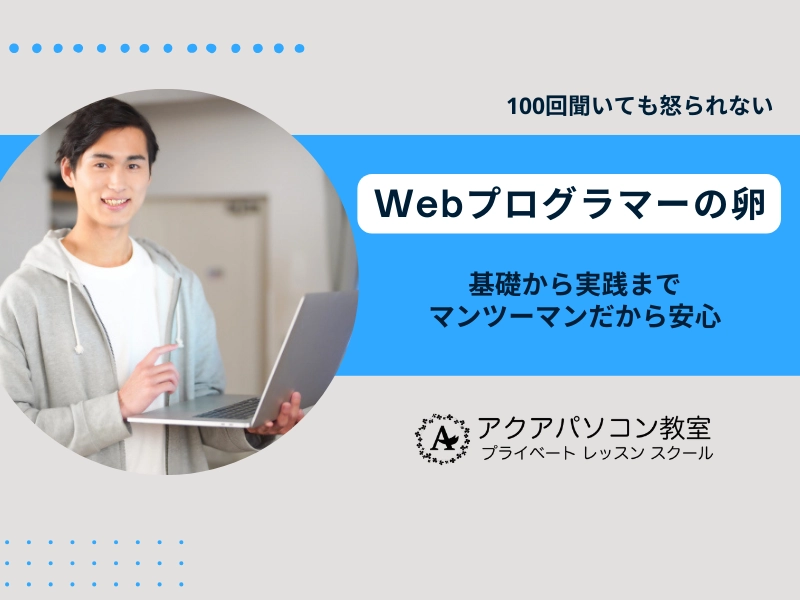 100回聞いても怒られない

Webプログラマーの卵

基礎から実践まで
マンツーマンだから安心

A
アクアパソコン教室
プライベート レッスン スクール